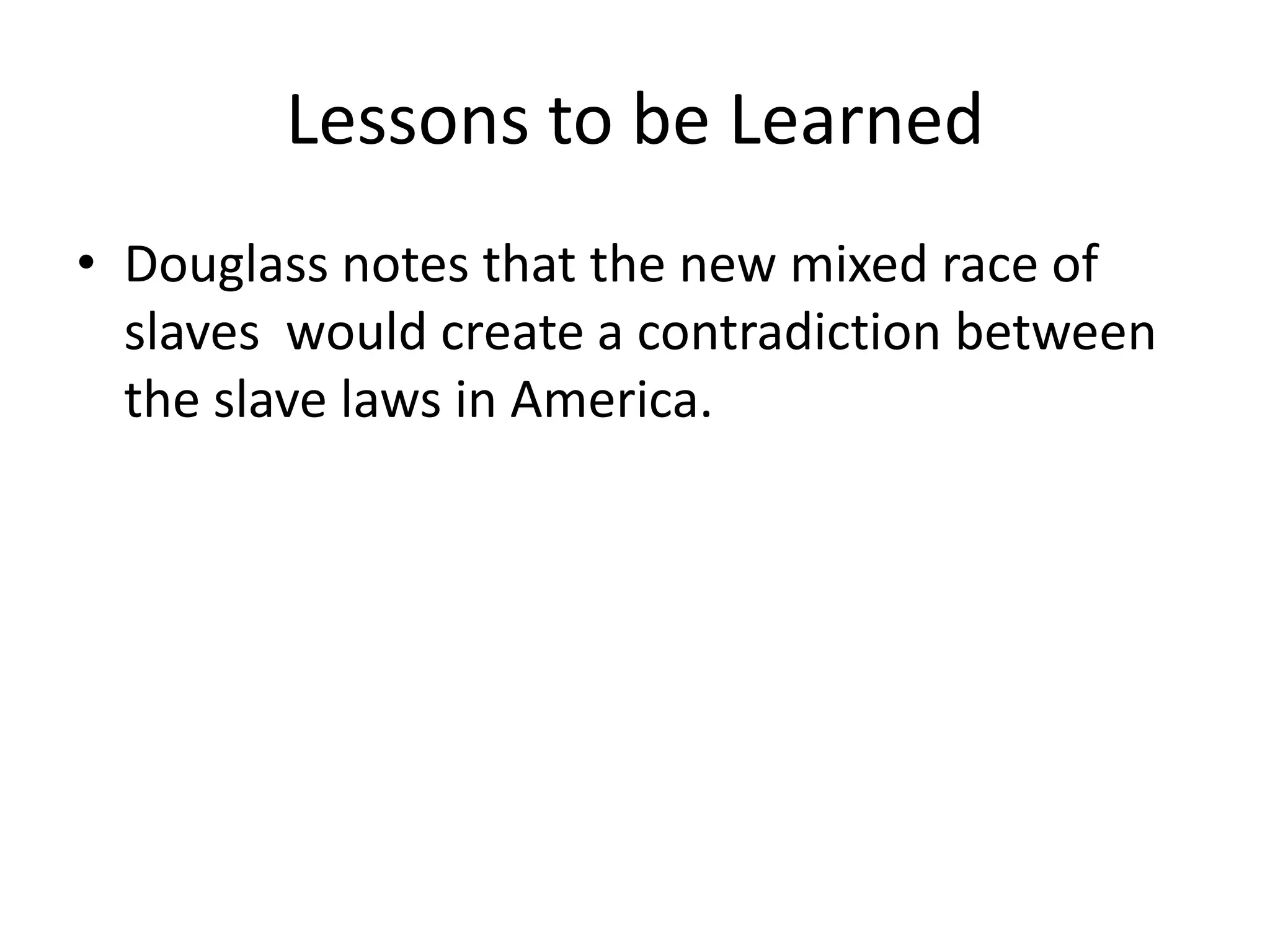 Lessons to be Learned

• Douglass notes that the new mixed race of slaves  would create a contradiction between the slave laws in America.